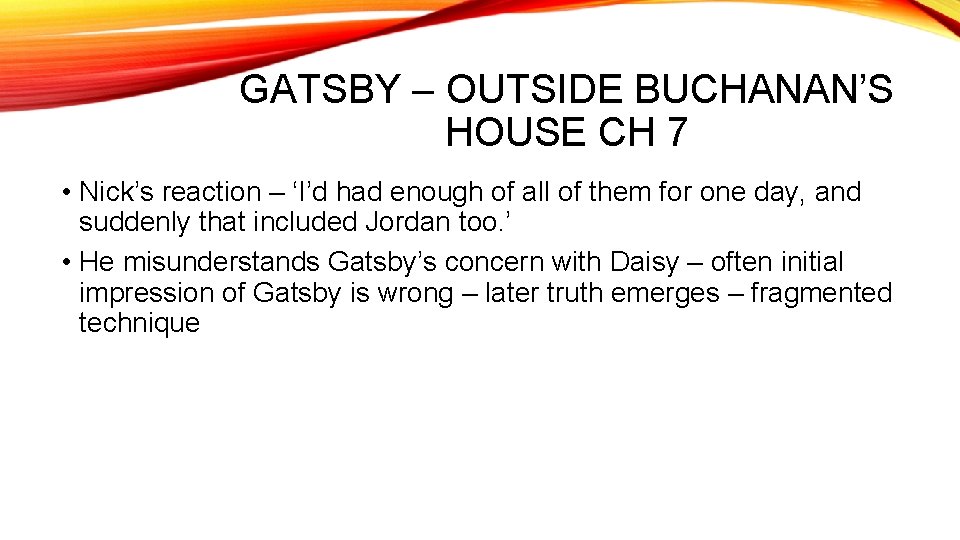 GATSBY – OUTSIDE BUCHANAN'S HOUSE CH 7

• Nick's reaction – 'I'd had enough of all of them for one day, and suddenly that included Jordan too.'

• He misunderstands Gatsby's concern with Daisy – often initial impression of Gatsby is wrong – later truth emerges – fragmented technique